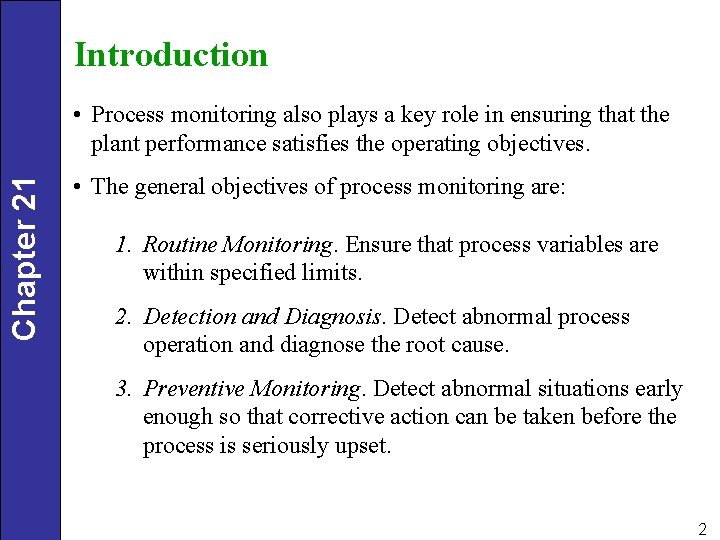 Chapter 21

Introduction

• Process monitoring also plays a key role in ensuring that the plant performance satisfies the operating objectives.

• The general objectives of process monitoring are:

1. Routine Monitoring. Ensure that process variables are within specified limits.

2. Detection and Diagnosis. Detect abnormal process operation and diagnose the root cause.

3. Preventive Monitoring. Detect abnormal situations early enough so that corrective action can be taken before the process is seriously upset.

2